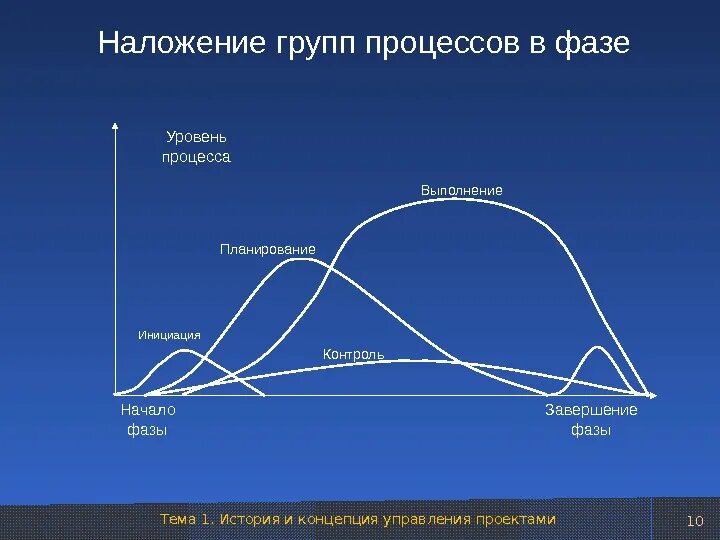 Наложение групп процессов в фазе

Уровень процесса

Выполнение

Планирование

Инициация

Контроль

Начало фазы

Завершение фазы

Тема 1. История и концепция управления проектами

10